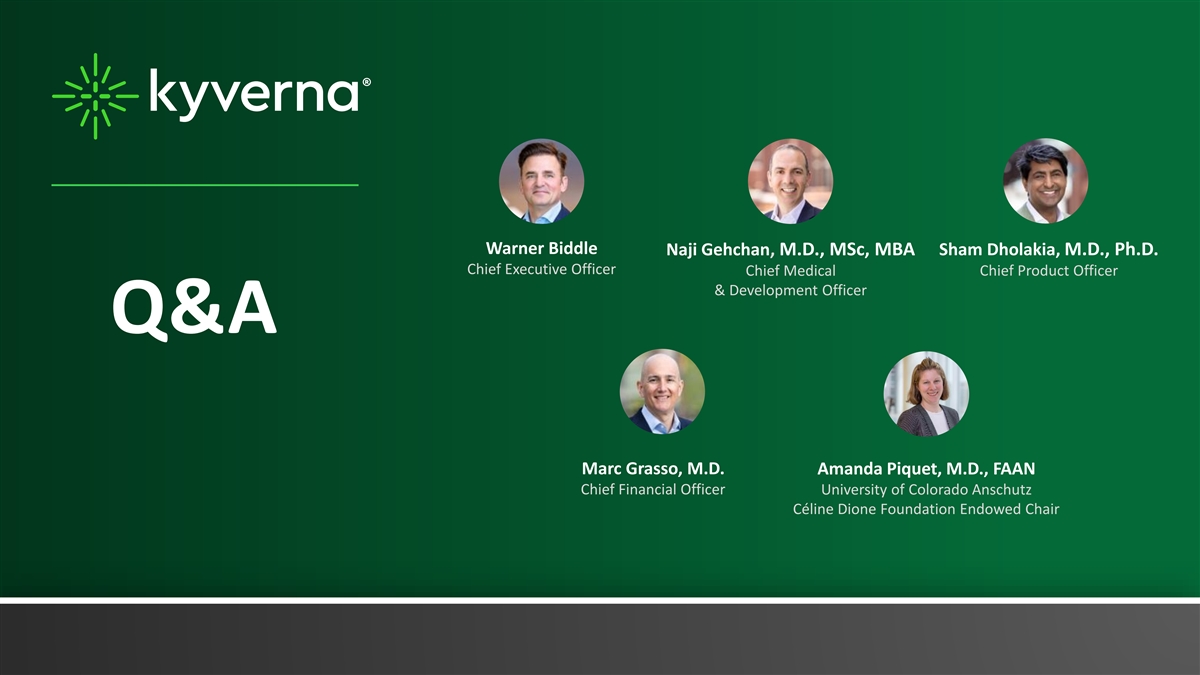 kyverna®

Q&A

Warner Biddle
Chief Executive Officer

Naji Gehchan, M.D., MSc, MBA
Chief Medical & Development Officer

Sham Dholakia, M.D., Ph.D.
Chief Product Officer

Marc Grasso, M.D.
Chief Financial Officer

Amanda Piquet, M.D., FAAN
University of Colorado Anschutz
Céline Dione Foundation Endowed Chair